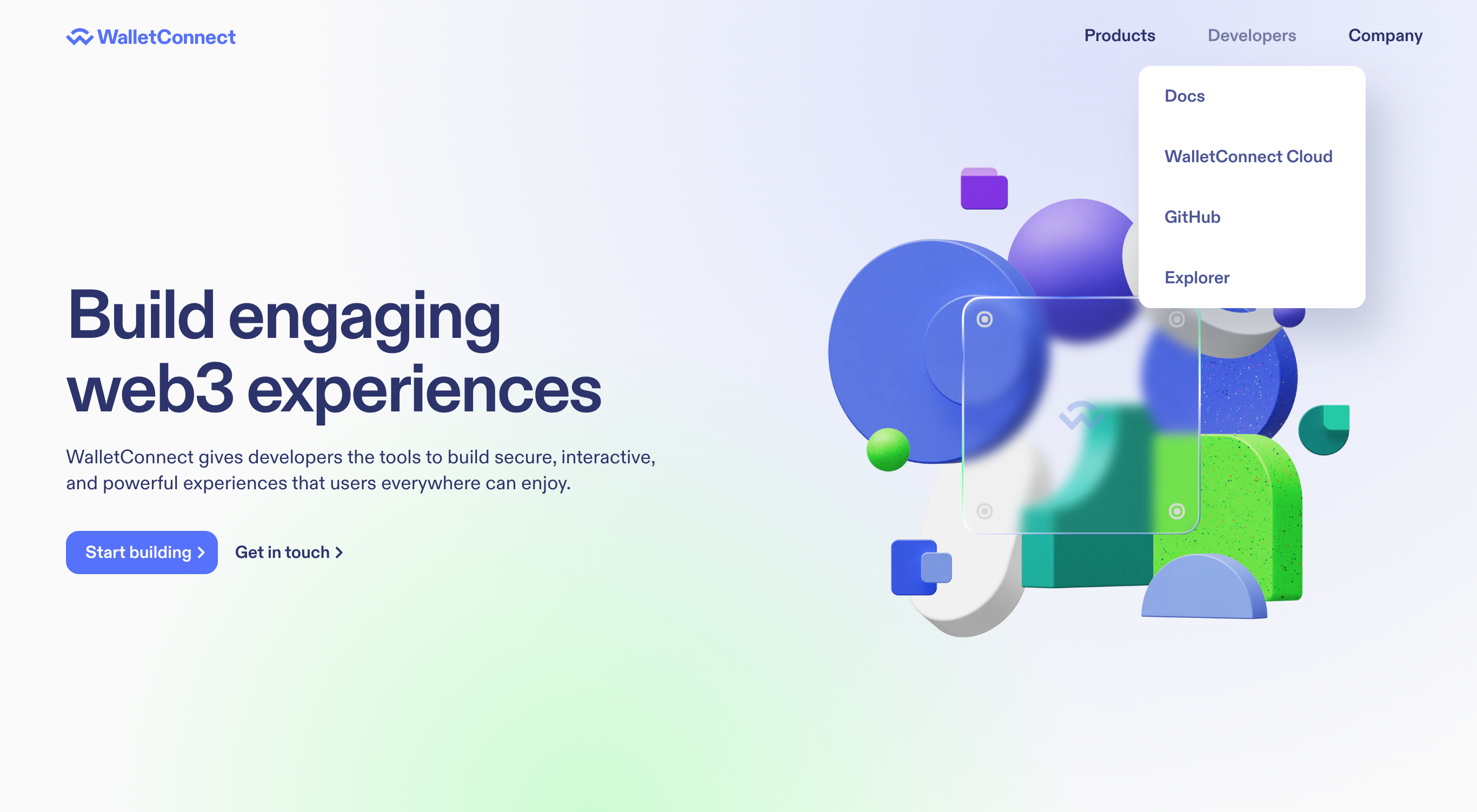 WalletConnect

Products Developers Company

Docs

WalletConnect Cloud

GitHub

Explorer

Build engaging web3 experiences

WalletConnect gives developers the tools to build secure, interactive, and powerful experiences that users everywhere can enjoy.

Start building >

Get in touch >